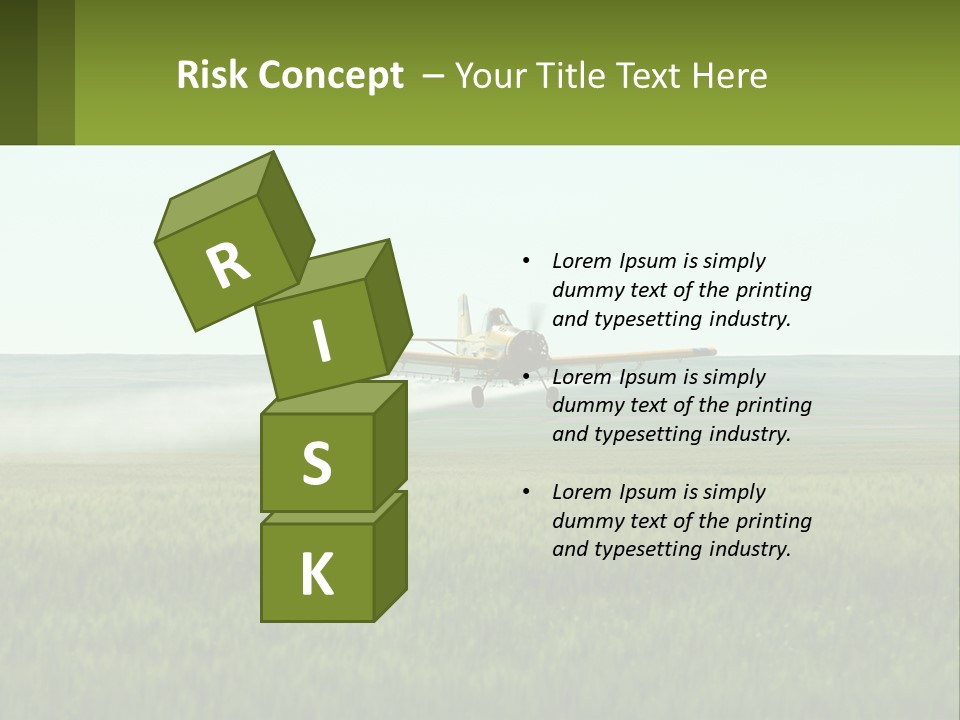 Risk Concept – Your Title Text Here

R
I
S
K

• Lorem Ipsum is simply dummy text of the printing and typesetting industry.
• Lorem Ipsum is simply dummy text of the printing and typesetting industry.
• Lorem Ipsum is simply dummy text of the printing and typesetting industry.